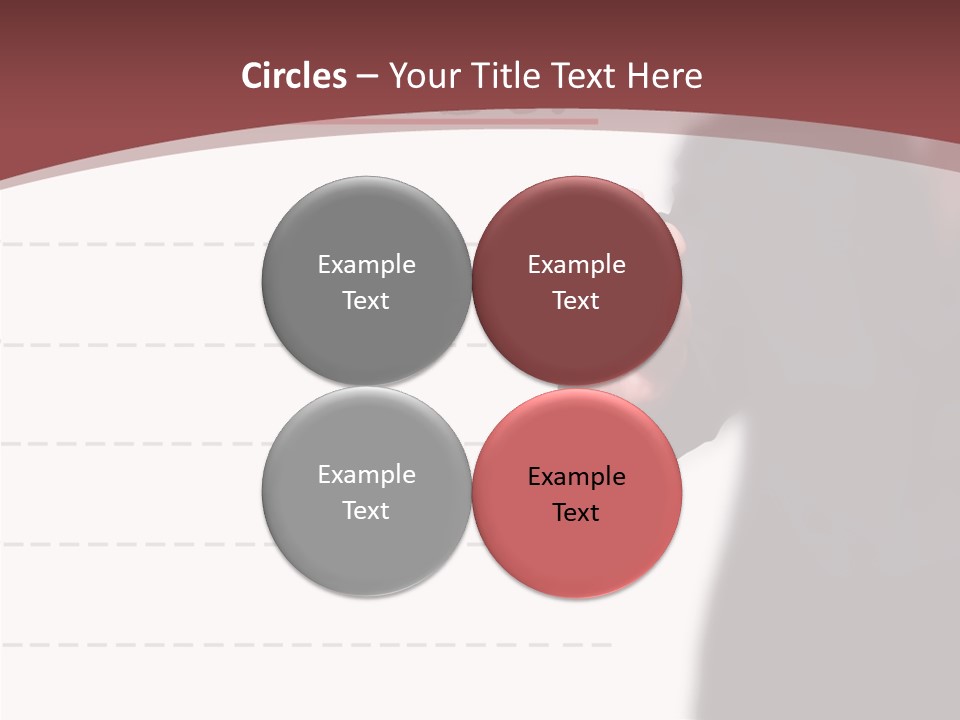 Circles – Your Title Text Here

Example Text

Example Text

Example Text

Example Text